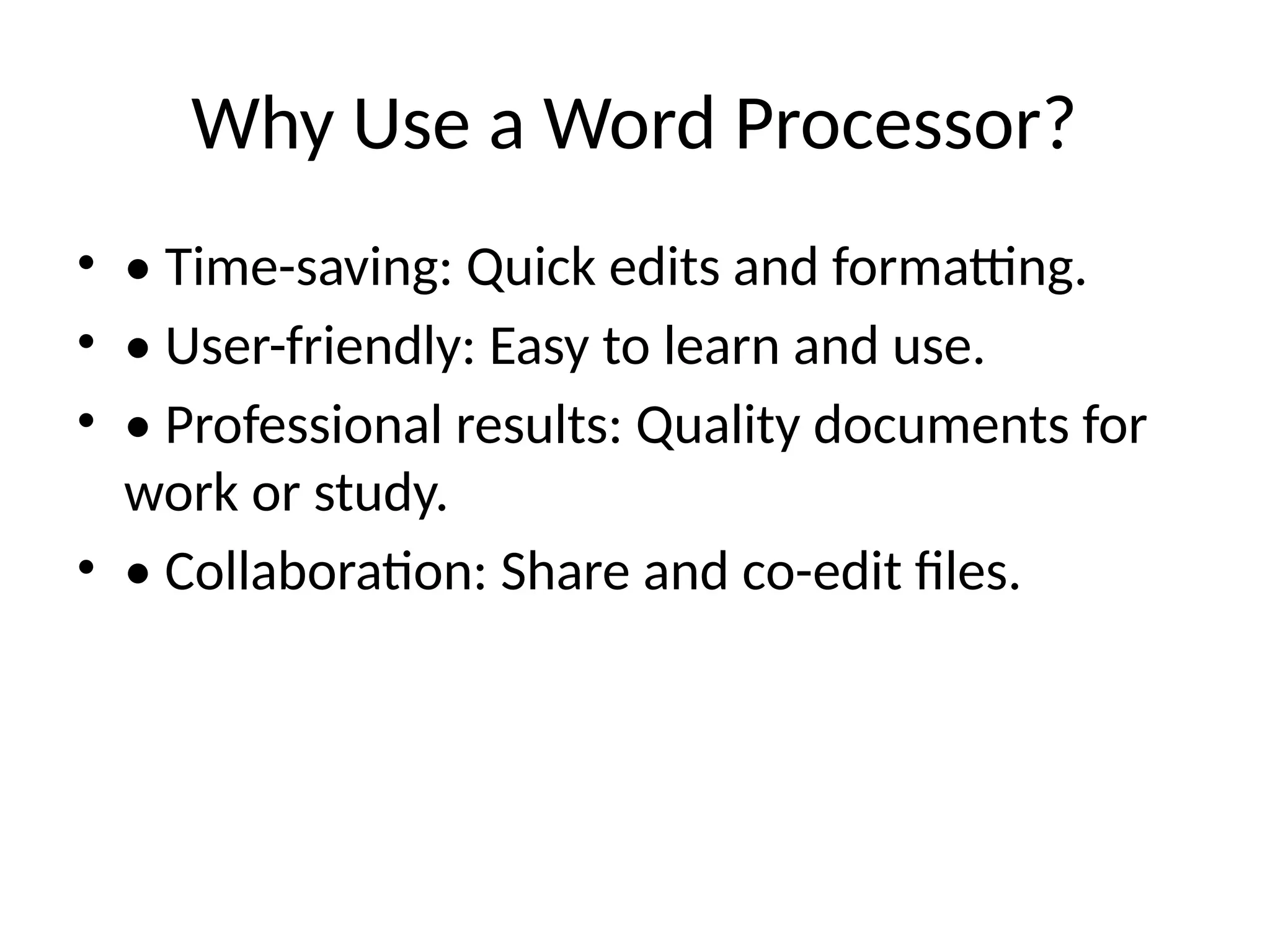 Why Use a Word Processor?

• • Time-saving: Quick edits and formatting.
• • User-friendly: Easy to learn and use.
• • Professional results: Quality documents for work or study.
• • Collaboration: Share and co-edit files.